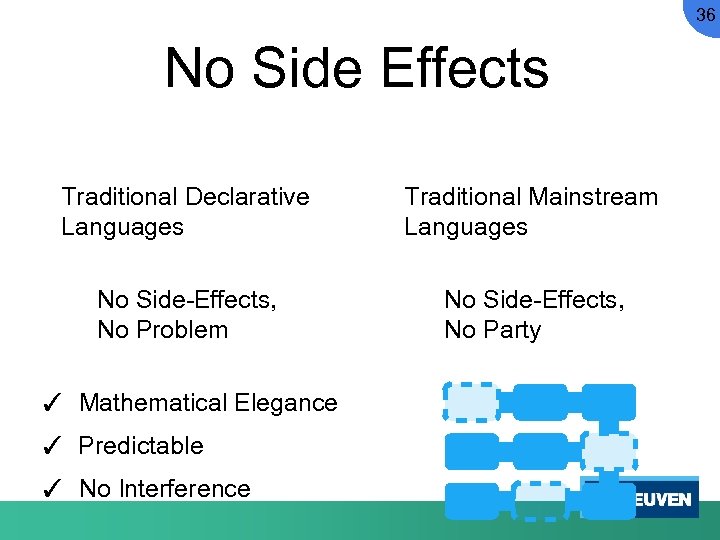 36

No Side Effects

Traditional Declarative Languages

No Side-Effects, No Problem

✓ Mathematical Elegance

✓ Predictable

✓ No Interference

Traditional Mainstream Languages

No Side-Effects, No Party

EUVEN